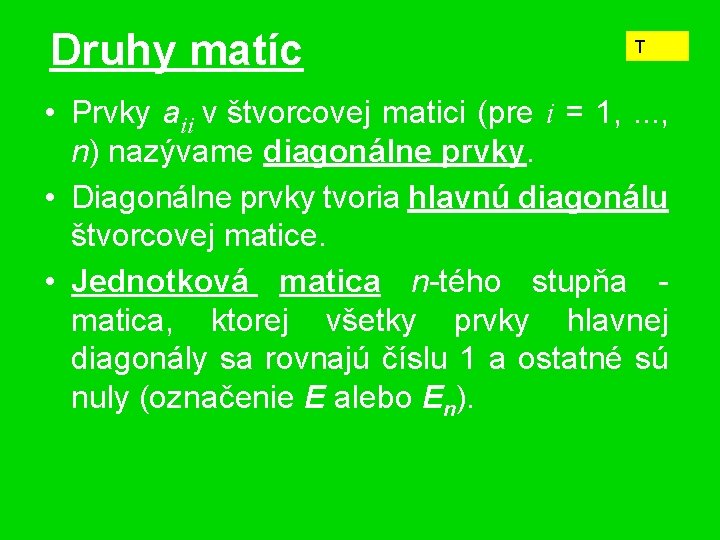 Druhy matíc

T

• Prvky $a_{ii}$ v štvorcovej matici (pre $i$ = 1, ..., $n$) nazývame diagonálne prvky.

• Diagonálne prvky tvoria hlavnú diagonálu štvorcovej matice.

• Jednotková matica $n$-tého stupňa - matica, ktorej všetky prvky hlavnej diagonály sa rovnajú číslu 1 a ostatné sú nuly (označenie $E$ alebo $E_n$).